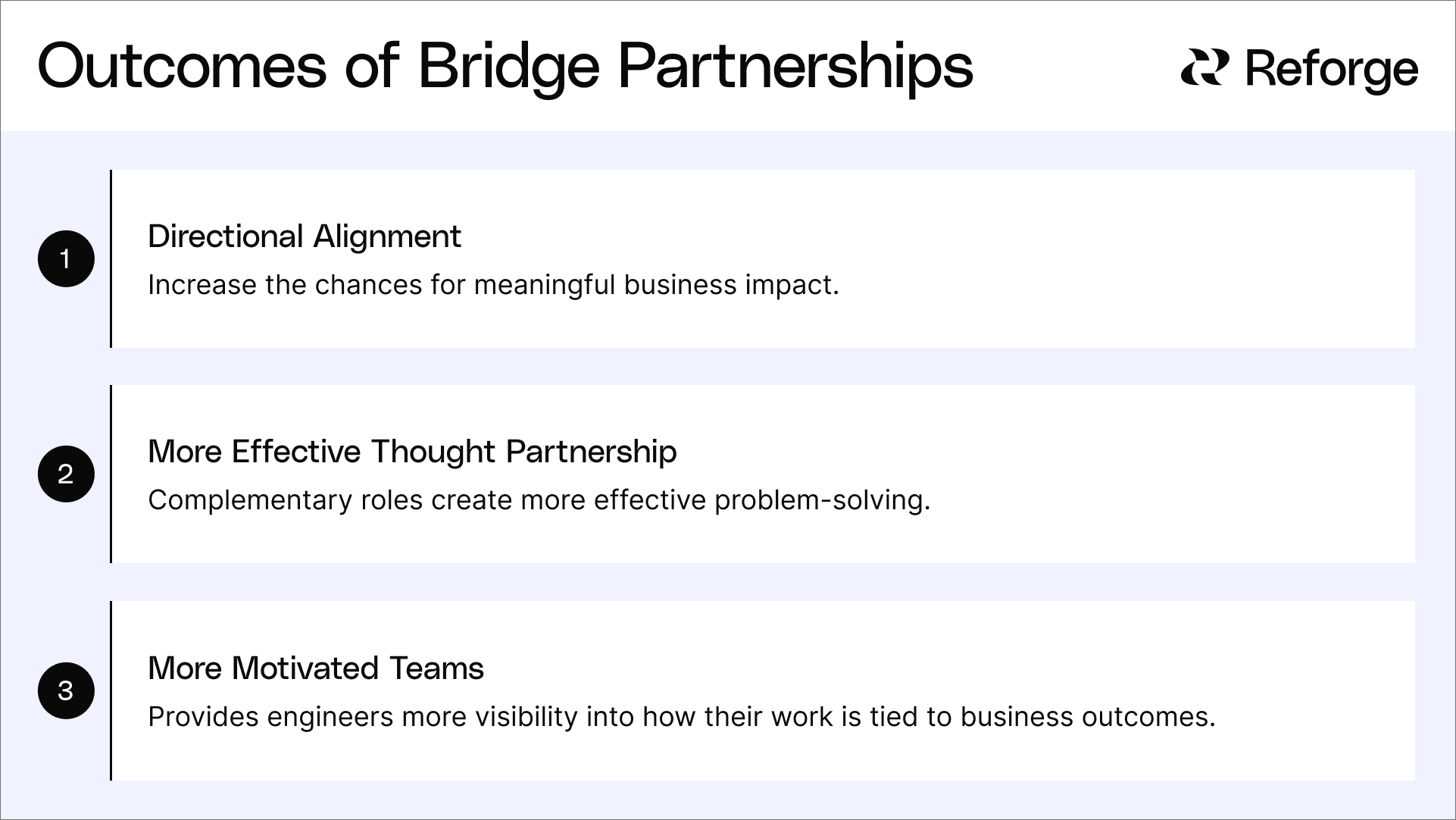 Outcomes of Bridge Partnerships

Reforge

1

Directional Alignment

Increase the chances for meaningful business impact.

2

More Effective Thought Partnership

Complementary roles create more effective problem-solving.

3

More Motivated Teams

Provides engineers more visibility into how their work is tied to business outcomes.